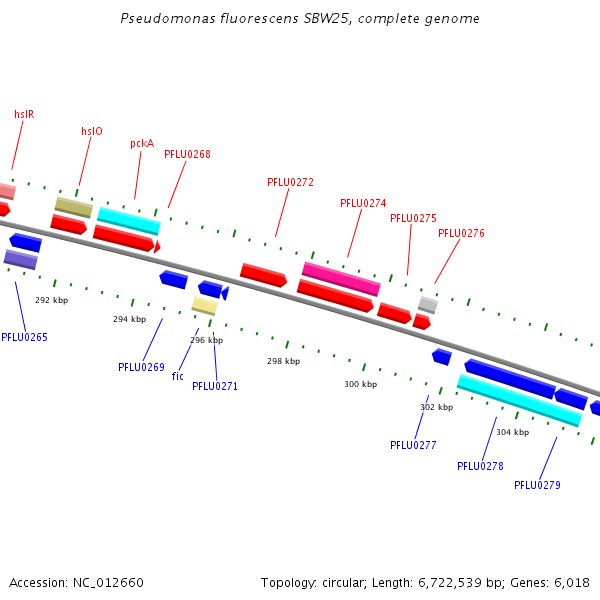 Pseudomonas fluorescens SBW25, complete genome

hslR
hslO
pckA
PFLU0268
PFLU0272
PFLU0274
PFLU0275
PFLU0276

292 kbp
294 kbp
296 kbp
298 kbp
300 kbp
302 kbp
304 kbp

PFLU0265
PFLU0269
fic
PFLU0271
PFLU0277
PFLU0278
PFLU0279

Accession: NC_012660

Topology: circular; Length: 6,722,539 bp; Genes: 6,018